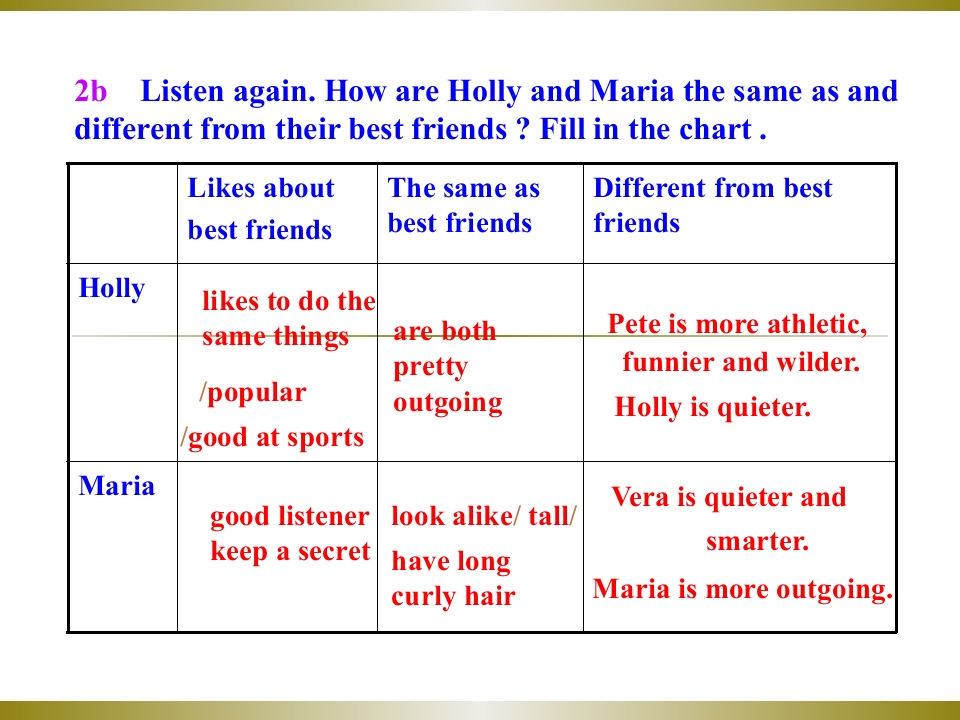 2b Listen again. How are Holly and Maria the same as and different from their best friends ? Fill in the chart .

|  | Likes about best friends | The same as best friends | Different from best friends |
|---|---|---|---|
| Holly | likes to do the same things /popular /good at sports | are both pretty outgoing | Pete is more athletic, funnier and wilder. Holly is quieter. |
| Maria | good listener keep a secret | look alike/ tall/ have long curly hair | Vera is quieter and smarter. Maria is more outgoing. |